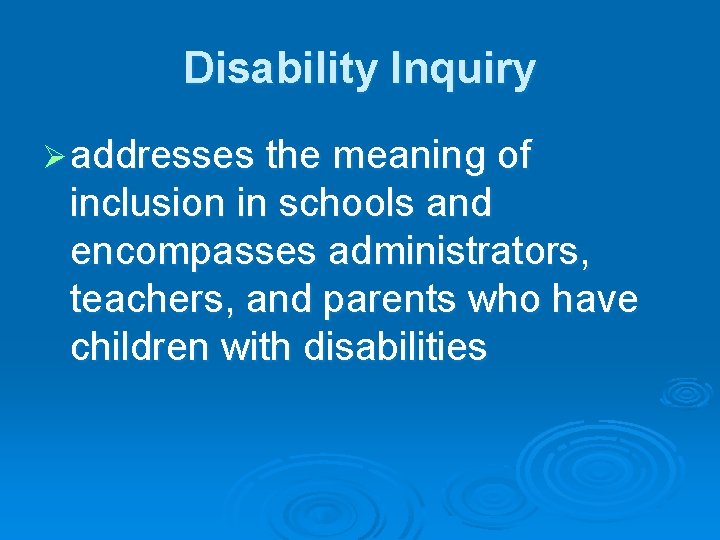 Disability Inquiry

➢ addresses the meaning of inclusion in schools and encompasses administrators, teachers, and parents who have children with disabilities